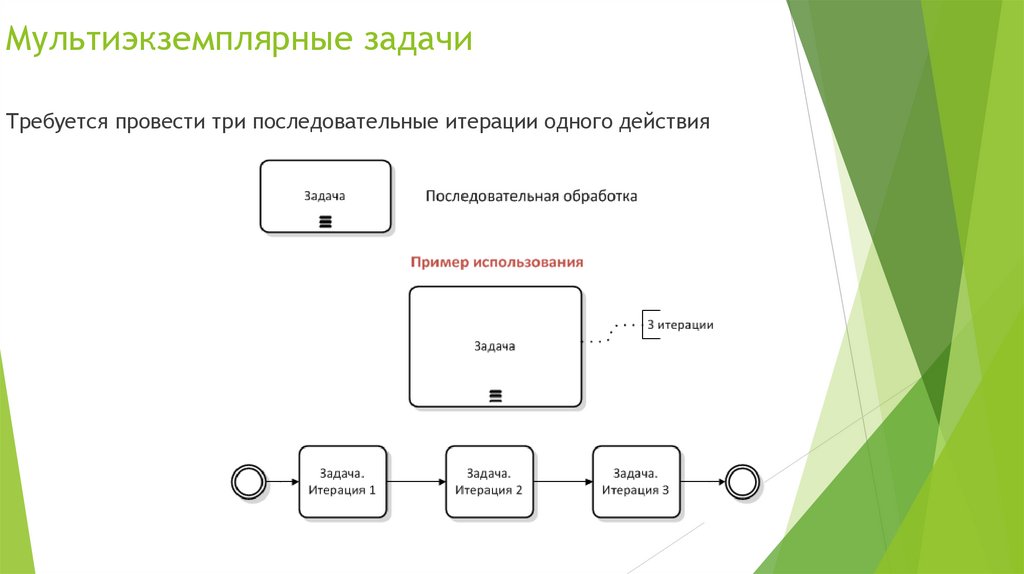 Мультиэкземплярные задачи

Требуется провести три последовательные итерации одного действия

Задача

Последовательная обработка

Пример использования

Задача

3 итерации

Задача. Итерация 1

Задача. Итерация 2

Задача. Итерация 3